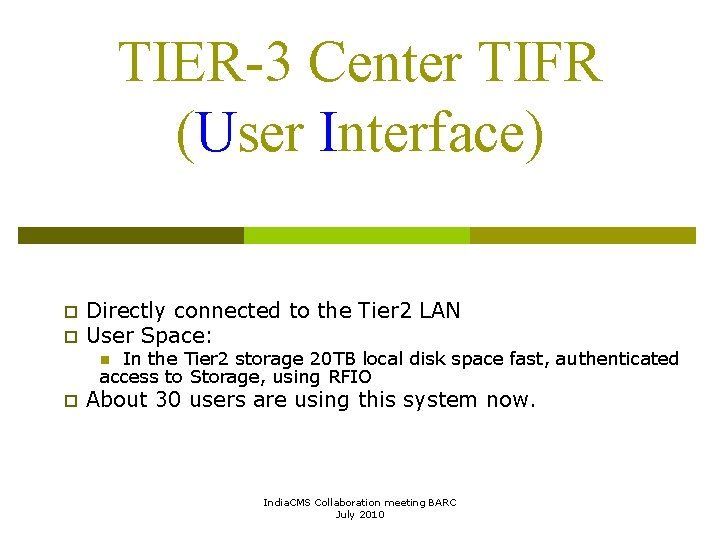 TIER-3 Center TIFR
(User Interface)

Directly connected to the Tier2 LAN

User Space:

In the Tier2 storage 20TB local disk space fast, authenticated access to Storage, using RFIO

About 30 users are using this system now.

IndiaCMS Collaboration meeting BARC
July 2010